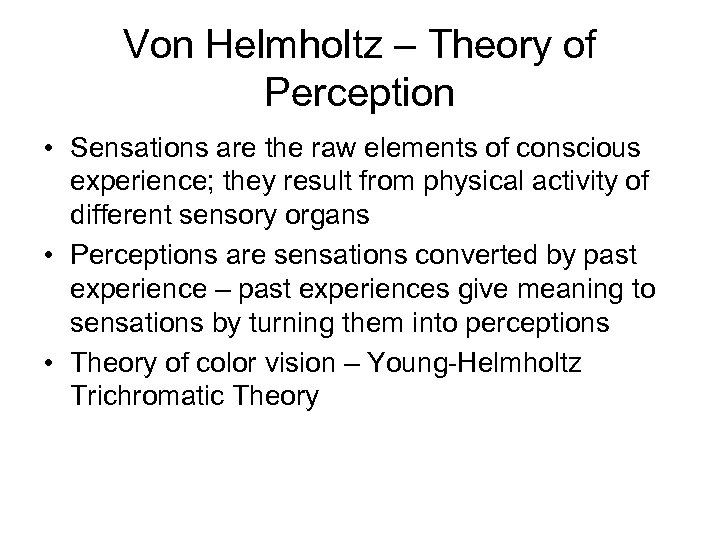 Von Helmholtz – Theory of Perception

• Sensations are the raw elements of conscious experience; they result from physical activity of different sensory organs
• Perceptions are sensations converted by past experience – past experiences give meaning to sensations by turning them into perceptions
• Theory of color vision – Young-Helmholtz Trichromatic Theory